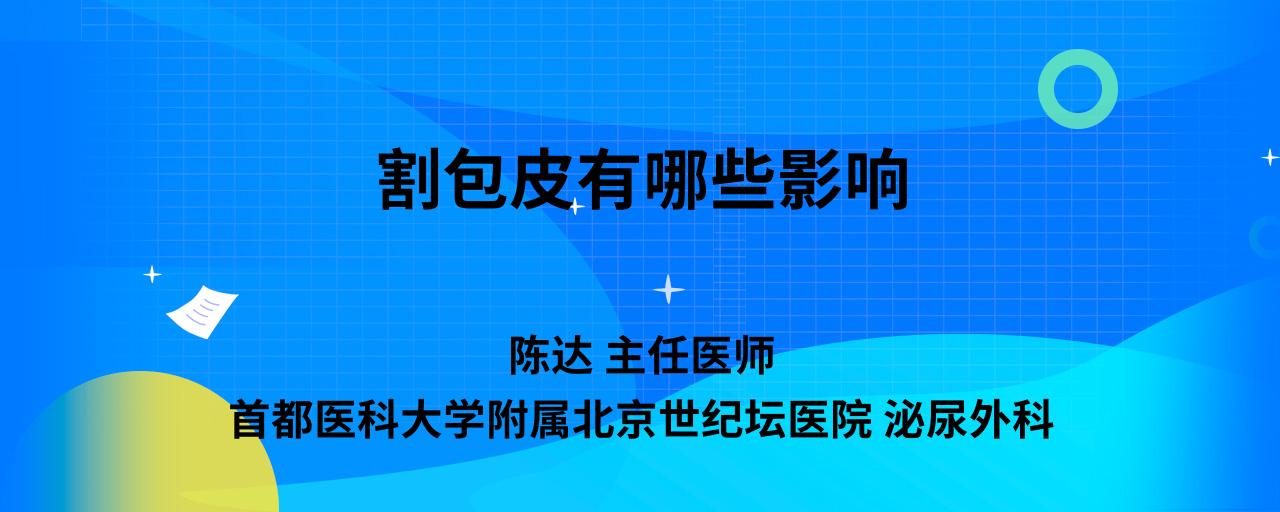 割包皮有哪些影响

陈达 主任医师
首都医科大学附属北京世纪坛医院 泌尿外科